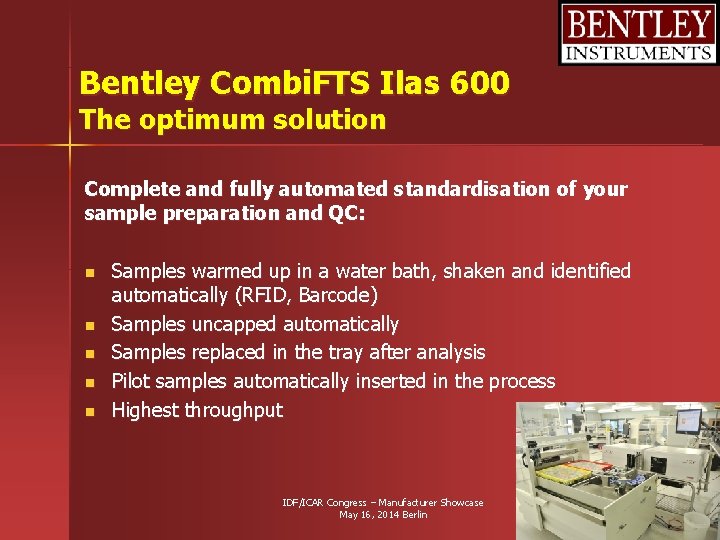 BENTLEY
INSTRUMENTS

Bentley CombiFTS Ilas 600
The optimum solution

Complete and fully automated standardisation of your sample preparation and QC:

• Samples warmed up in a water bath, shaken and identified automatically (RFID, Barcode)
• Samples uncapped automatically
• Samples replaced in the tray after analysis
• Pilot samples automatically inserted in the process
• Highest throughput

IDF/ICAR Congress – Manufacturer Showcase
May 16, 2014 Berlin